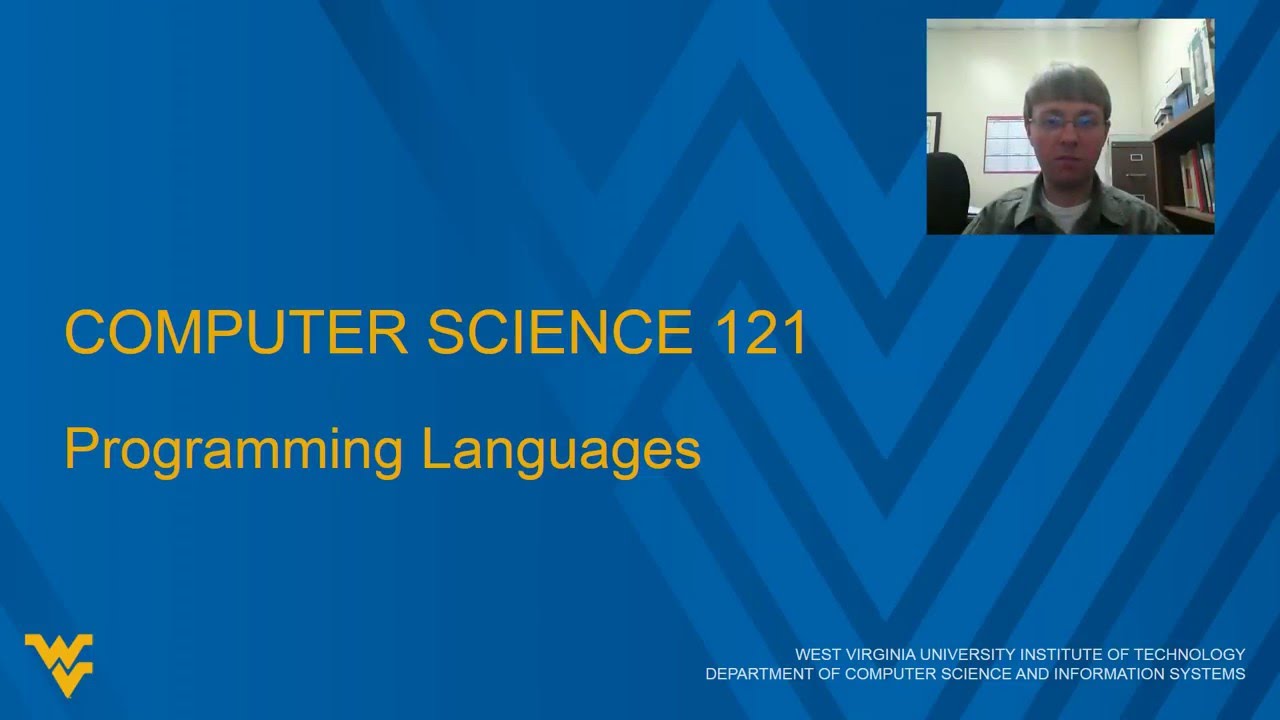 COMPUTER SCIENCE 121

Programming Languages

WEST VIRGINIA UNIVERSITY INSTITUTE OF TECHNOLOGY
DEPARTMENT OF COMPUTER SCIENCE AND INFORMATION SYSTEMS